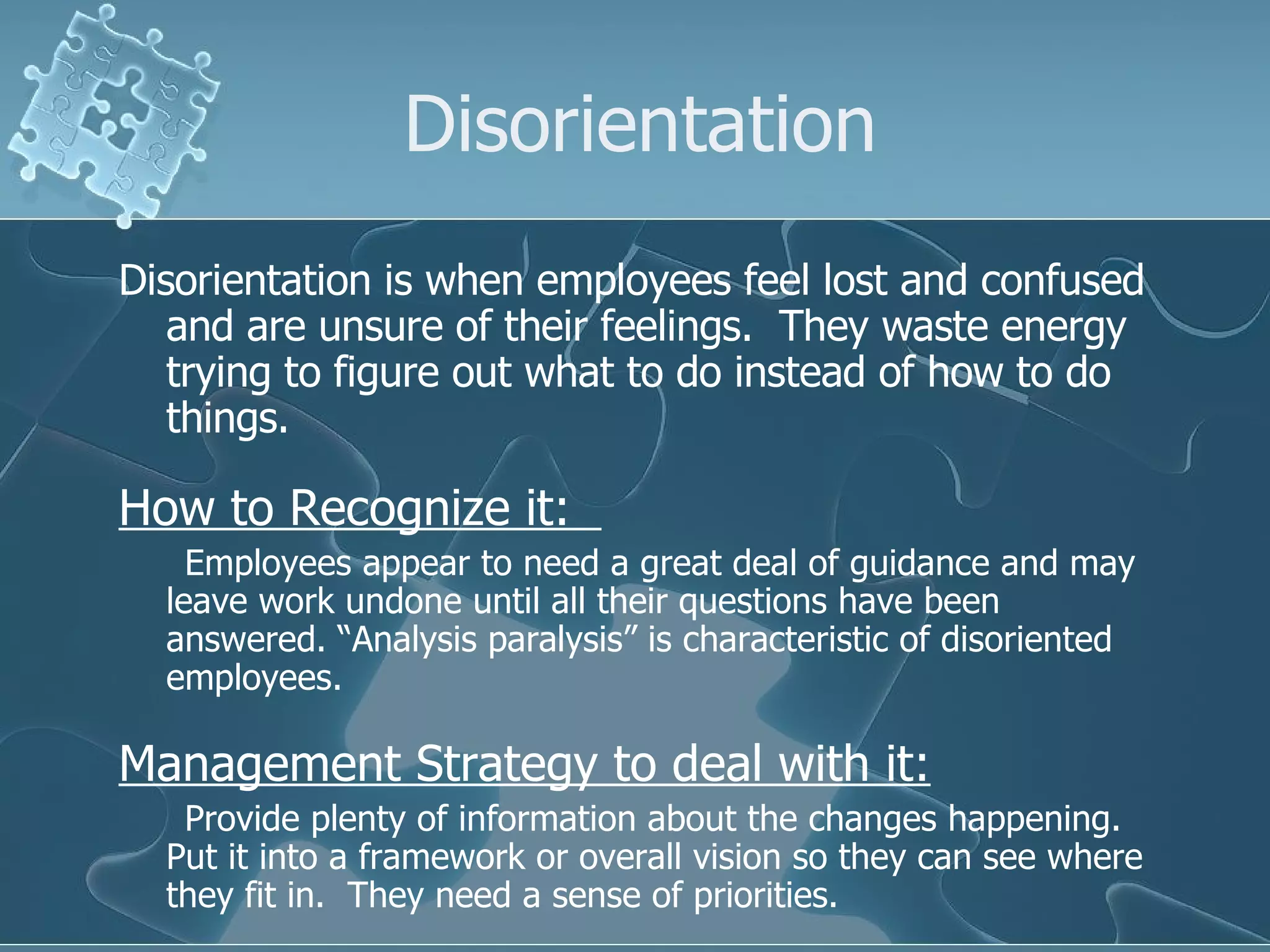 Disorientation

Disorientation is when employees feel lost and confused and are unsure of their feelings. They waste energy trying to figure out what to do instead of how to do things.

How to Recognize it:

Employees appear to need a great deal of guidance and may leave work undone until all their questions have been answered. “Analysis paralysis” is characteristic of disoriented employees.

Management Strategy to deal with it:

Provide plenty of information about the changes happening. Put it into a framework or overall vision so they can see where they fit in. They need a sense of priorities.